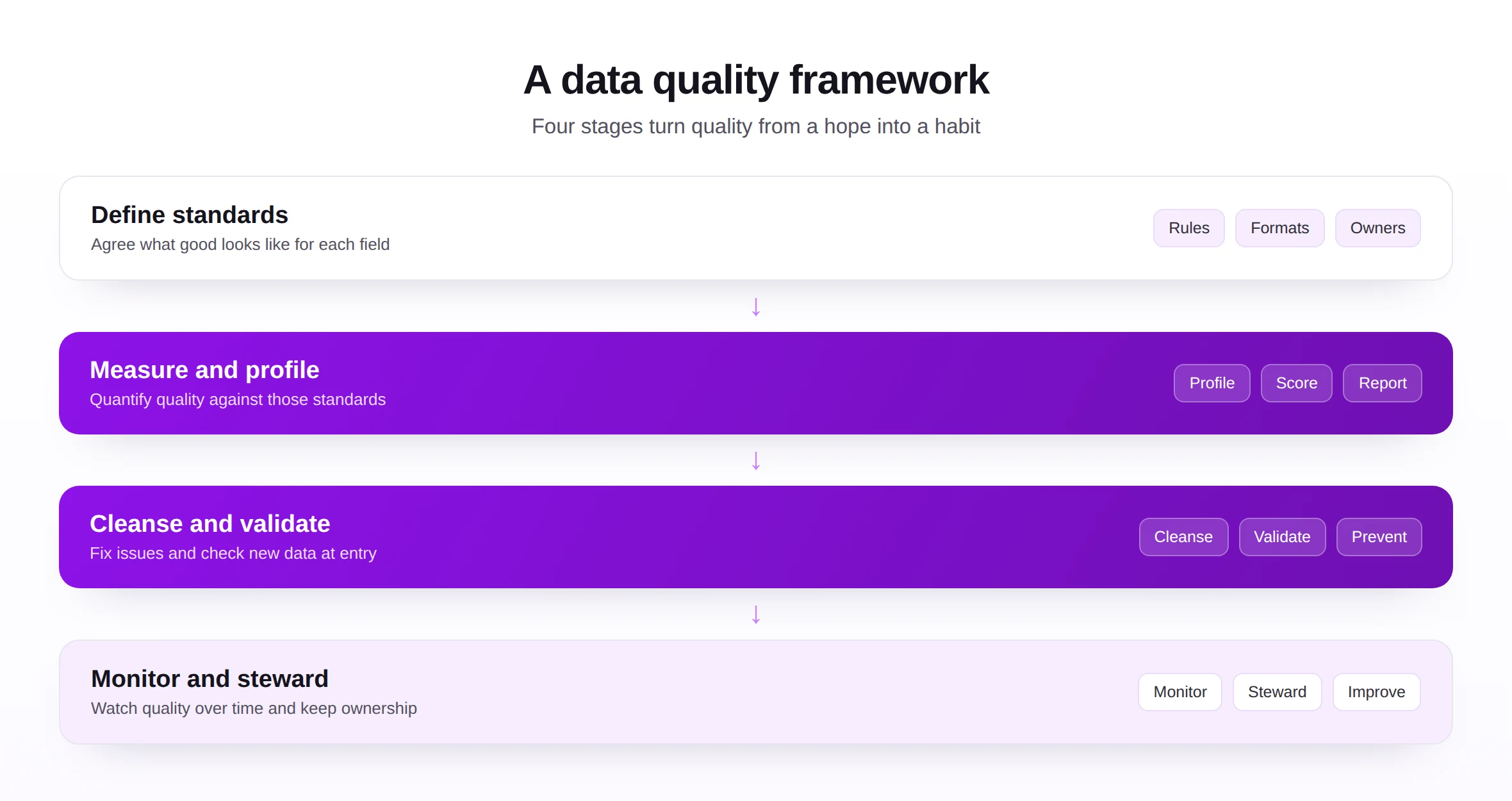 A data quality framework

Four stages turn quality from a hope into a habit

Define standards
Agree what good looks like for each field

Rules Formats Owners

↓

Measure and profile
Quantify quality against those standards

Profile Score Report

↓

Cleanse and validate
Fix issues and check new data at entry

Cleanse Validate Prevent

↓

Monitor and steward
Watch quality over time and keep ownership

Monitor Steward Improve